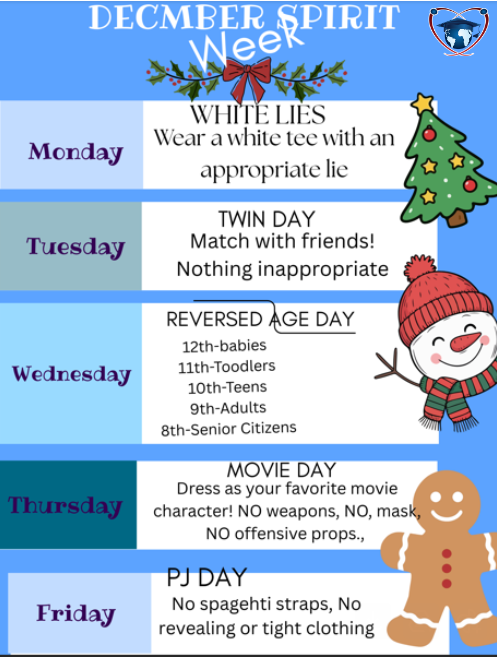 DECMBER SPIRIT Week

Monday

WHITE LIES
Wear a white tee with an appropriate lie

Tuesday

TWIN DAY
Match with friends!
Nothing inappropriate

Wednesday

REVERSED AGE DAY
12th-babies
11th-Toodlers
10th-Teens
9th-Adults
8th-Senior Citizens

Thursday

MOVIE DAY
Dress as your favorite movie character! NO weapons, NO, mask, NO offensive props.,

Friday

PJ DAY
No spagehti straps, No revealing or tight clothing